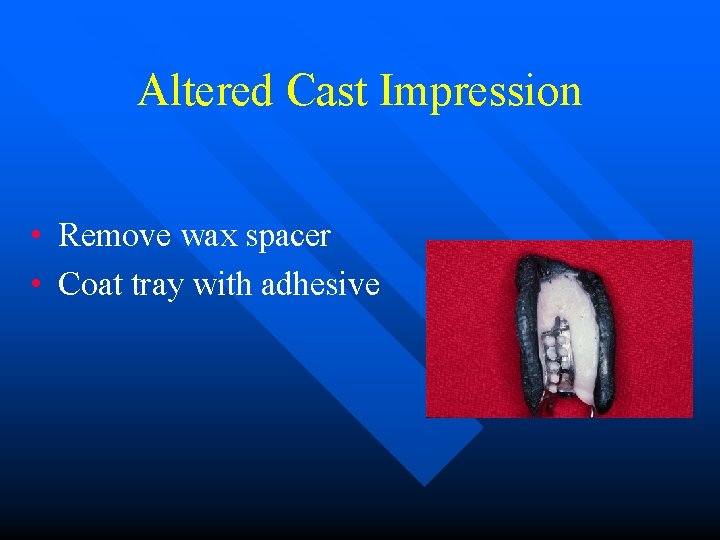 Altered Cast Impression

• Remove wax spacer
• Coat tray with adhesive